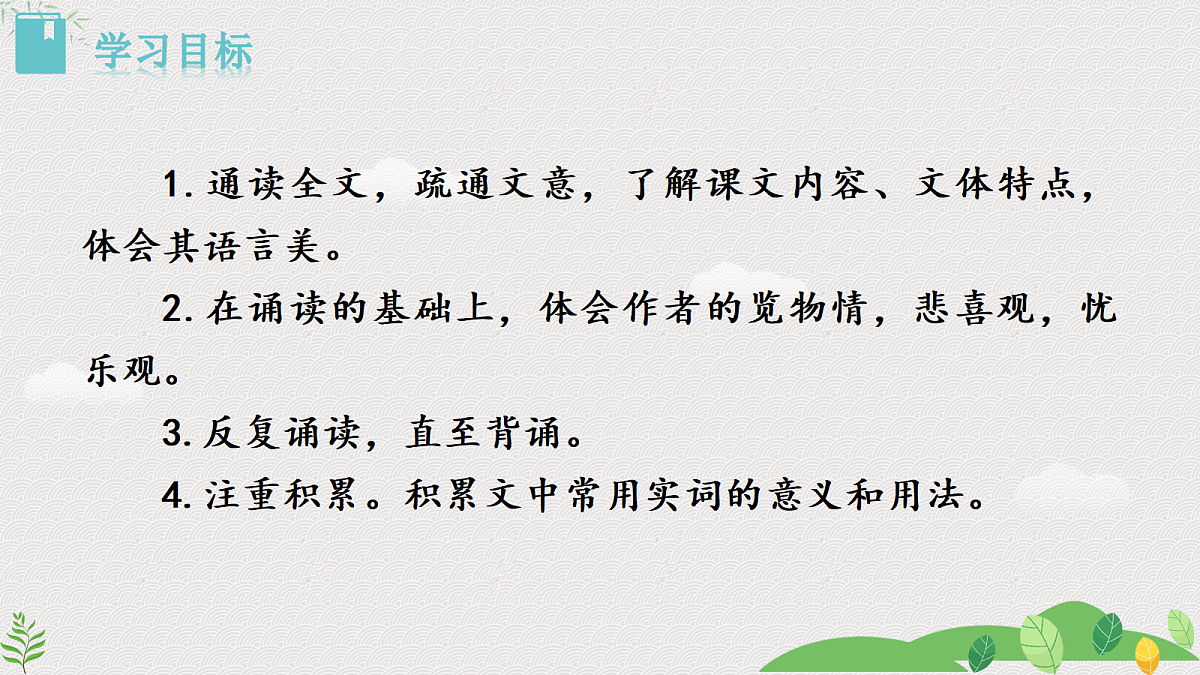 学习目标

1. 通读全文，疏通文意，了解课文内容、文体特点，体会其语言美。

2. 在诵读的基础上，体会作者的览物情，悲喜观，忧乐观。

3. 反复诵读，直至背诵。

4. 注重积累。积累文中常用实词的意义和用法。